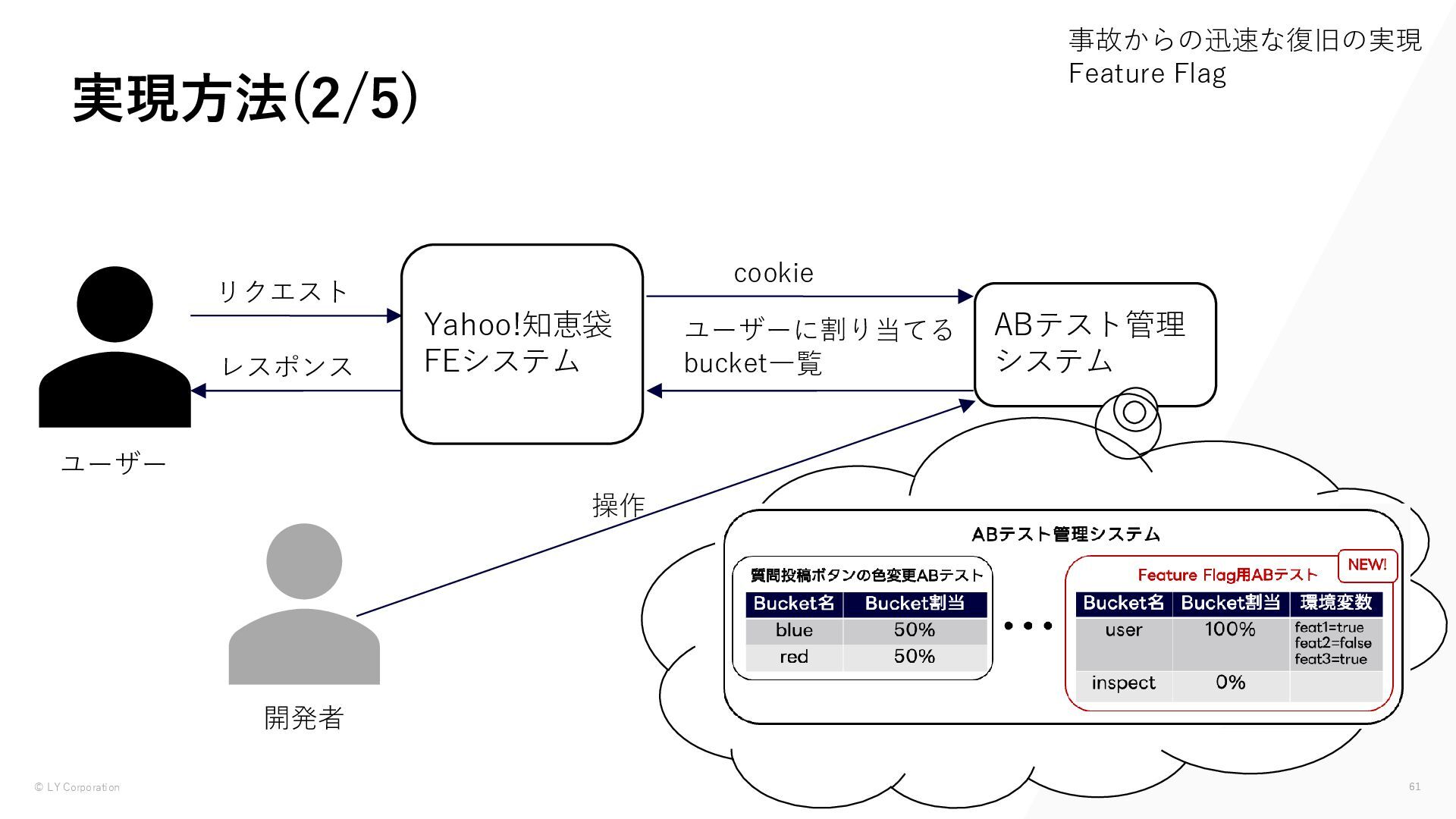 事故からの迅速な復旧の実現
Feature Flag

実現方法(2/5)

リクエスト

レスポンス

ユーザー

Yahoo!知恵袋
FEシステム

cookie

ユーザーに割り当てる
bucket一覧

ABテスト管理
システム

操作

開発者

ABテスト管理システム

質問投稿ボタンの色変更ABテスト

| Bucket名 | Bucket割当 |
|---|---|
| blue | 50% |
| red | 50% |

• • •

Feature Flag用ABテスト

NEW!

| Bucket名 | Bucket割当 | 環境変数 |
|---|---|---|
| user | 100% | feat1=true feat2=false feat3=true |
| inspect | 0% | |

© LY Corporation

61